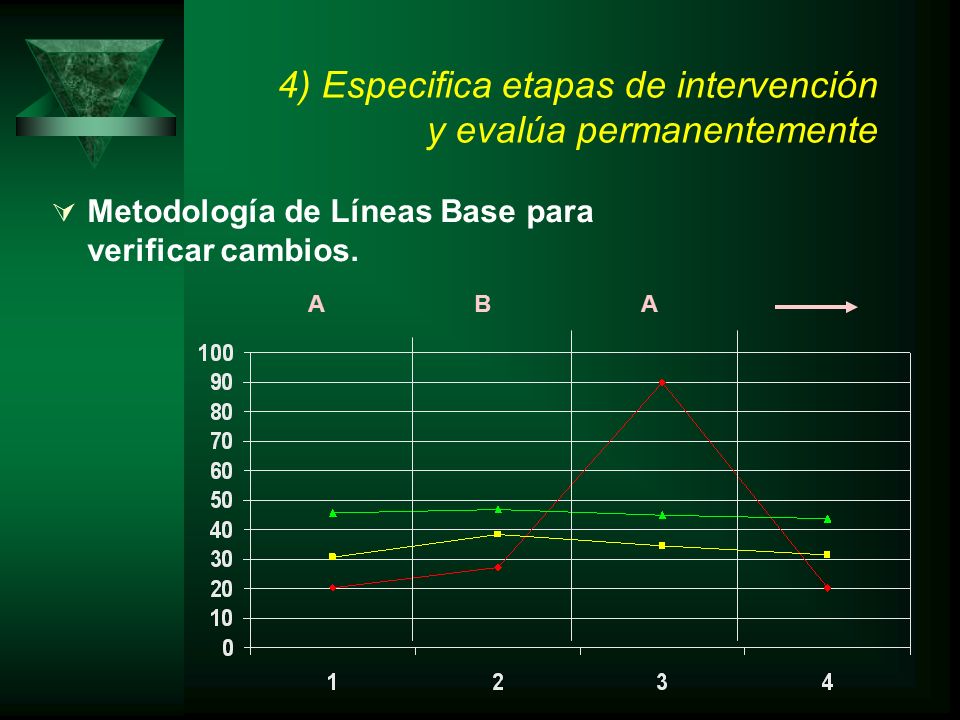 4) Especifica etapas de intervención y evalúa permanentemente

Metodología de Líneas Base para verificar cambios.

A B A

100
90
80
70
60
50
40
30
20
10
0

1 2 3 4